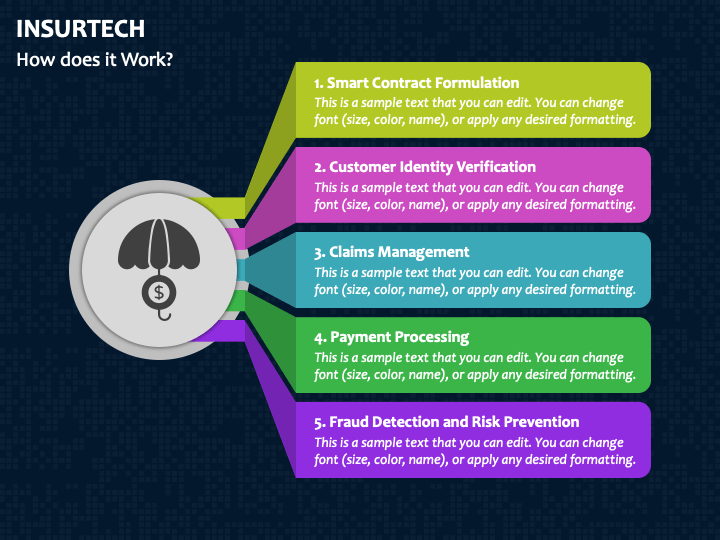 INSURTECH
How does it Work?

$

1. Smart Contract Formulation
This is a sample text that you can edit. You can change font (size, color, name), or apply any desired formatting.

2. Customer Identity Verification
This is a sample text that you can edit. You can change font (size, color, name), or apply any desired formatting.

3. Claims Management
This is a sample text that you can edit. You can change font (size, color, name), or apply any desired formatting.

4. Payment Processing
This is a sample text that you can edit. You can change font (size, color, name), or apply any desired formatting.

5. Fraud Detection and Risk Prevention
This is a sample text that you can edit. You can change font (size, color, name), or apply any desired formatting.